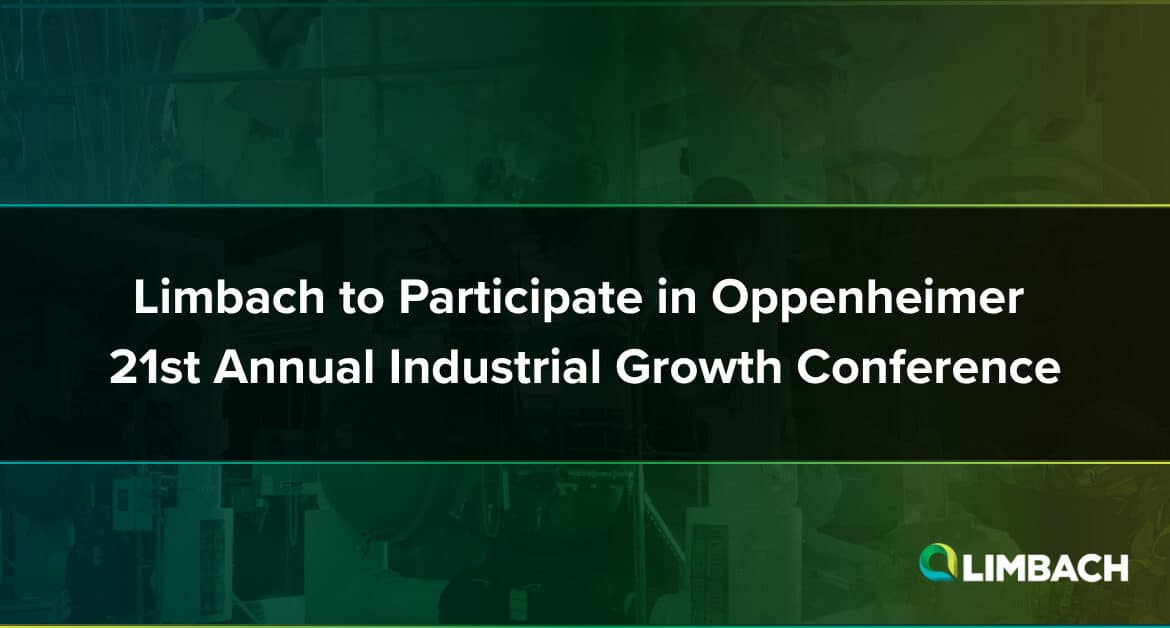 Limbach to Participate in Oppenheimer 21st Annual Industrial Growth Conference

LIMBACH